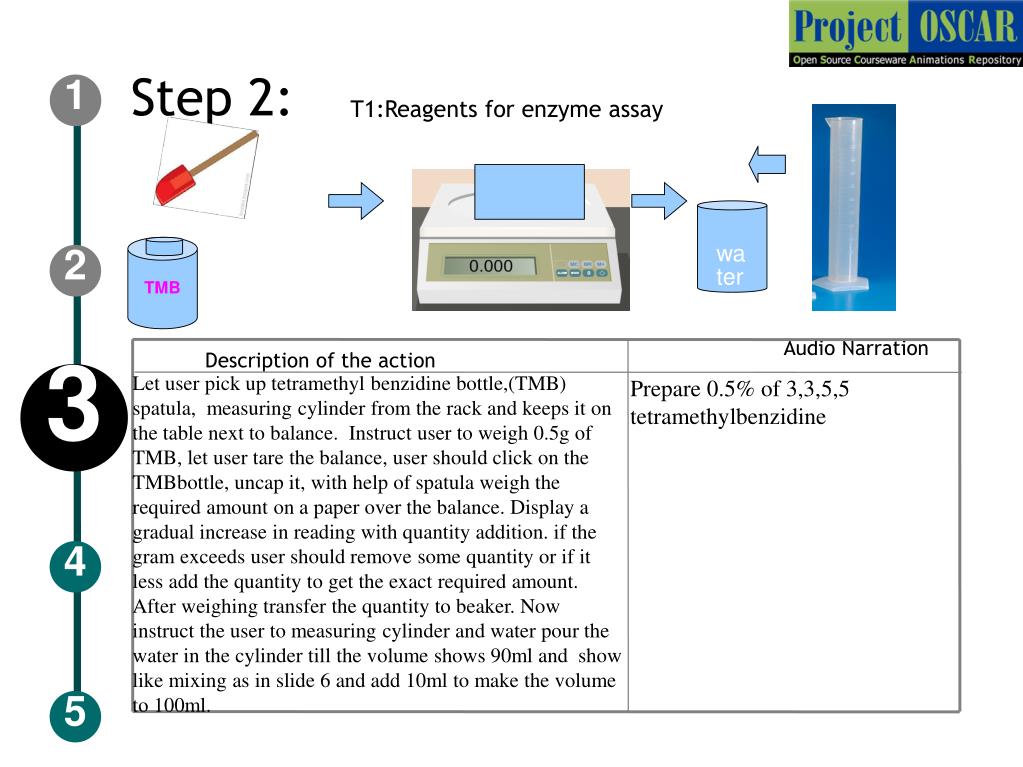 Project OSCAR
Open Source Courseware Animations Repository

1
Step 2:
T1:Reagents for enzyme assay

2
TMB
0.000
wa
ter

3
4
5

| Description of the action | Audio Narration |
|---|---|
| Let user pick up tetramethyl benzidine bottle,(TMB) spatula, measuring cylinder from the rack and keeps it on the table next to balance. Instruct user to weigh 0.5g of TMB, let user tare the balance, user should click on the TMBbottle, uncap it, with help of spatula weigh the required amount on a paper over the balance. Display a gradual increase in reading with quantity addition. if the gram exceeds user should remove some quantity or if it less add the quantity to get the exact required amount. After weighing transfer the quantity to beaker. Now instruct the user to measuring cylinder and water pour the water in the cylinder till the volume shows 90ml and show like mixing as in slide 6 and add 10ml to make the volume to 100ml. | Prepare 0.5% of 3,3,5,5 tetramethylbenzidine |